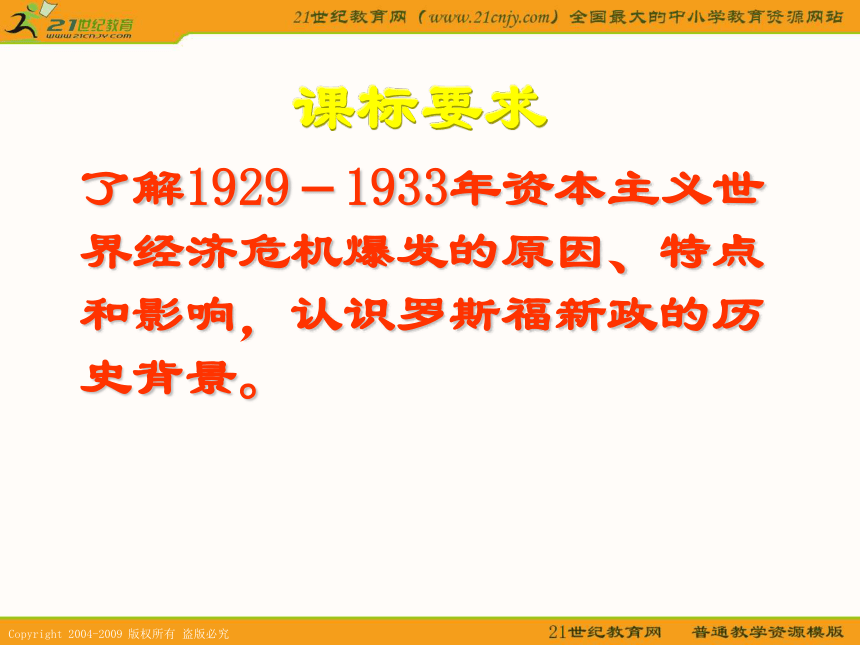 21世纪教育
www.21cnjy.com

21世纪教育网（www.21cnjy.com）全国最大的中小学教育资源网站

课标要求

了解1929－1933年资本主义世界经济危机爆发的原因、特点和影响，认识罗斯福新政的历史背景。

Copyright 2004-2009 版权所有 盗版必究

21世纪教育网 普通教学资源模版